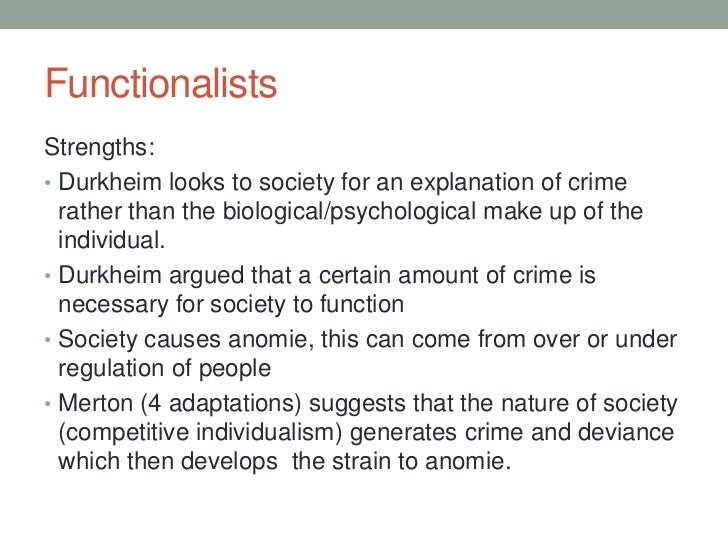 Functionalists

Strengths:

• Durkheim looks to society for an explanation of crime rather than the biological/psychological make up of the individual.
• Durkheim argued that a certain amount of crime is necessary for society to function
• Society causes anomie, this can come from over or under regulation of people
• Merton (4 adaptations) suggests that the nature of society (competitive individualism) generates crime and deviance which then develops the strain to anomie.